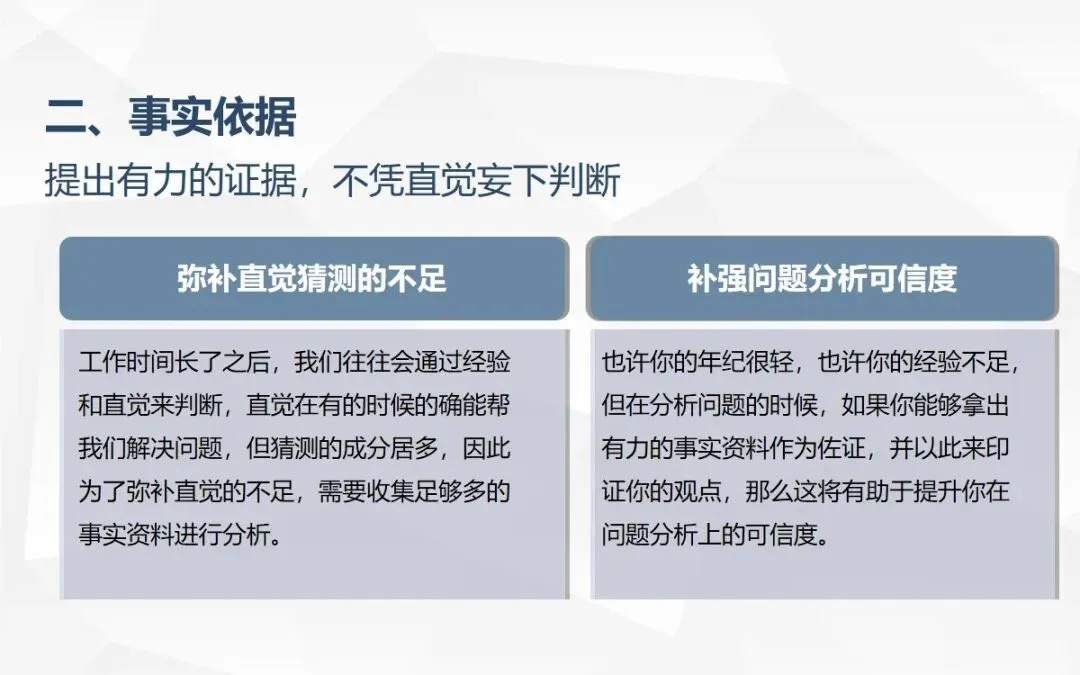 二、事实依据

提出有力的证据，不凭直觉妄下判断

弥补直觉猜测的不足

工作时间长了之后，我们往往会通过经验和直觉来判断，直觉在有的时候的确能帮我们解决问题，但猜测的成分居多，因此为了弥补直觉的不足，需要收集足够多的事实资料进行分析。

补强问题分析可信度

也许你的年纪很轻，也许你的经验不足，但在分析问题的时候，如果你能够拿出有力的事实资料作为佐证，并以此来印证你的观点，那么这将有助于提升你在问题分析上的可信度。